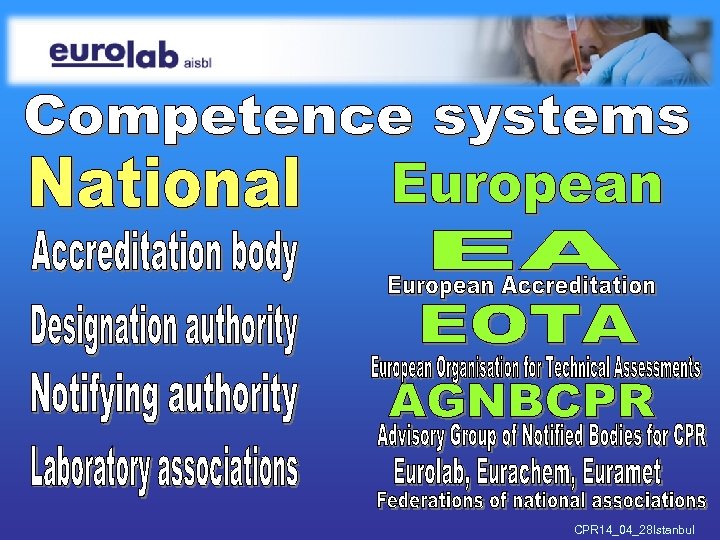 eurolab aisbl

Competence systems

National

Accreditation body

Designation authority

Notifying authority

Laboratory associations

European

EA

European Accreditation

EOTA

European Organisation for Technical Assessments

AGNBCPR

Advisory Group of Notified Bodies for CPR

Eurolab, Eurachem, Euramet

Federations of national associations

CPR14_04_28Istanbul